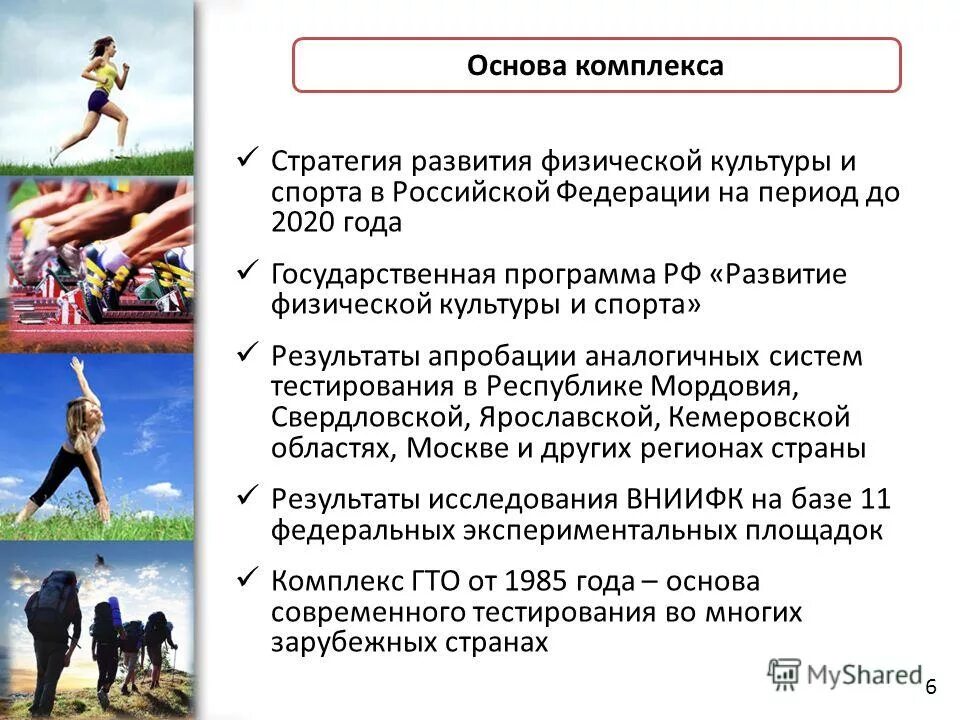 Основа комплекса

✓ Стратегия развития физической культуры и спорта в Российской Федерации на период до 2020 года

✓ Государственная программа РФ «Развитие физической культуры и спорта»

✓ Результаты апробации аналогичных систем тестирования в Республике Мордовия, Свердловской, Ярославской, Кемеровской областях, Москве и других регионах страны

✓ Результаты исследования ВНИИФК на базе 11 федеральных экспериментальных площадок

✓ Комплекс ГТО от 1985 года – основа современного тестирования во многих зарубежных странах

MyShared

6